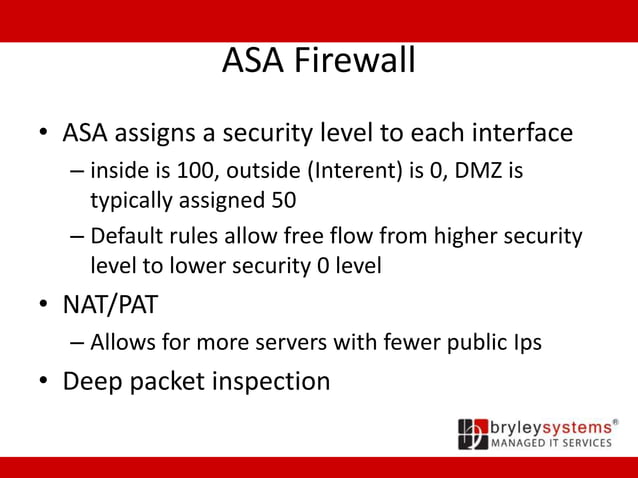 ASA Firewall

• ASA assigns a security level to each interface
– inside is 100, outside (Interent) is 0, DMZ is typically assigned 50
– Default rules allow free flow from higher security level to lower security 0 level
• NAT/PAT
– Allows for more servers with fewer public Ips
• Deep packet inspection

bryleysystems®
MANAGED IT SERVICES